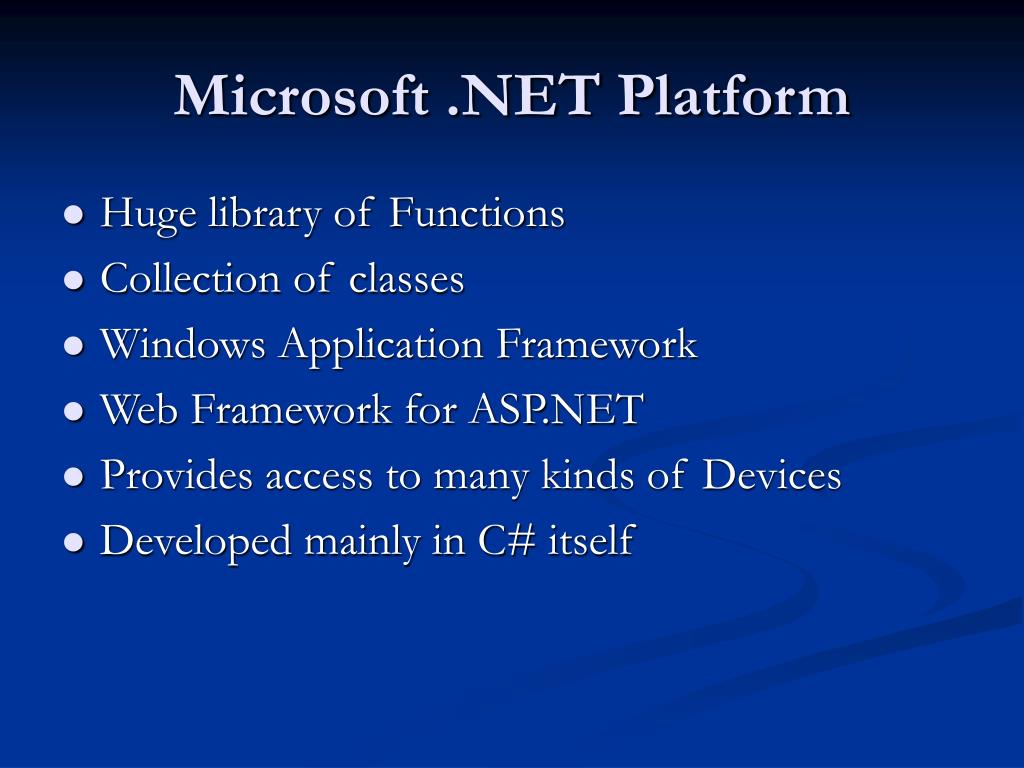 Microsoft .NET Platform

● Huge library of Functions
● Collection of classes
● Windows Application Framework
● Web Framework for ASP.NET
● Provides access to many kinds of Devices
● Developed mainly in C# itself